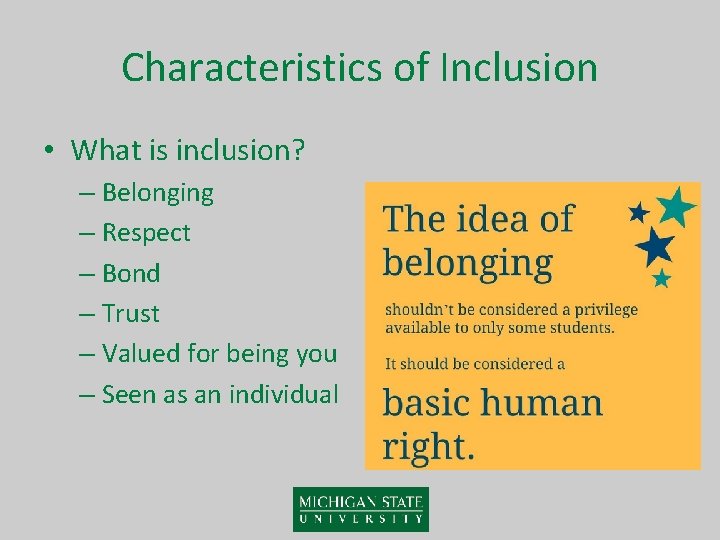 Characteristics of Inclusion

• What is inclusion?
– Belonging
– Respect
– Bond
– Trust
– Valued for being you
– Seen as an individual

The idea of belonging

shouldn't be considered a privilege available to only some students.

It should be considered a

basic human right.

MICHIGAN STATE
UNIVERSITY